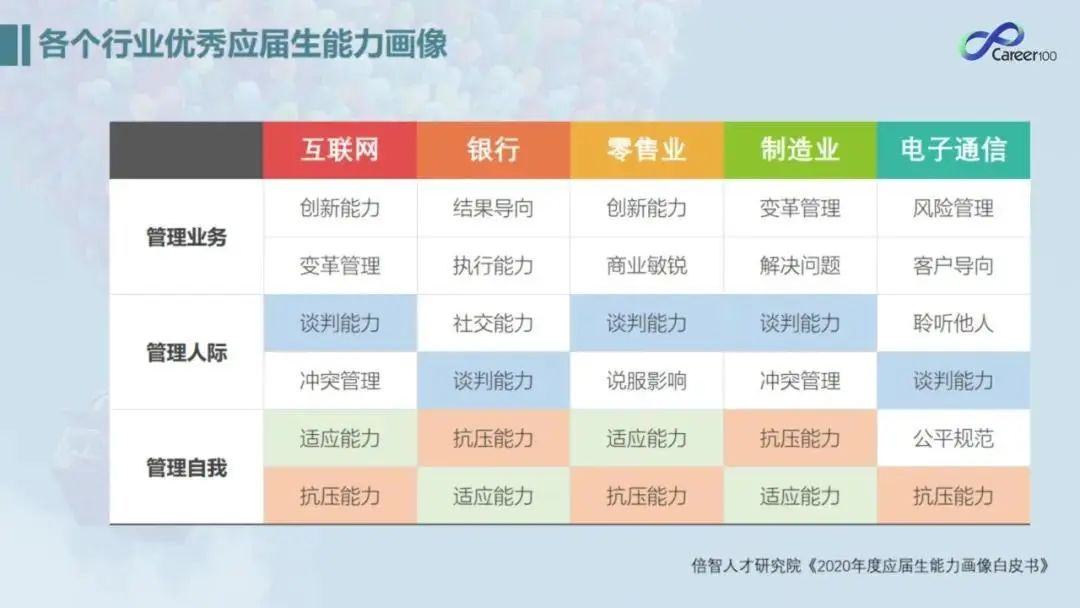 各个行业优秀应届生能力画像

Career100

| | 互联网 | 银行 | 零售业 | 制造业 | 电子通信 |
|---|---|---|---|---|---|
| 管理业务 | 创新能力 | 结果导向 | 创新能力 | 变革管理 | 风险管理 |
| | 变革管理 | 执行能力 | 商业敏锐 | 解决问题 | 客户导向 |
| 管理人际 | 谈判能力 | 社交能力 | 谈判能力 | 谈判能力 | 聆听他人 |
| | 冲突管理 | 谈判能力 | 说服影响 | 冲突管理 | 谈判能力 |
| 管理自我 | 适应能力 | 抗压能力 | 适应能力 | 抗压能力 | 公平规范 |
| | 抗压能力 | 适应能力 | 抗压能力 | 适应能力 | 抗压能力 |

倍智人才研究院《2020年度应届生能力画像白皮书》